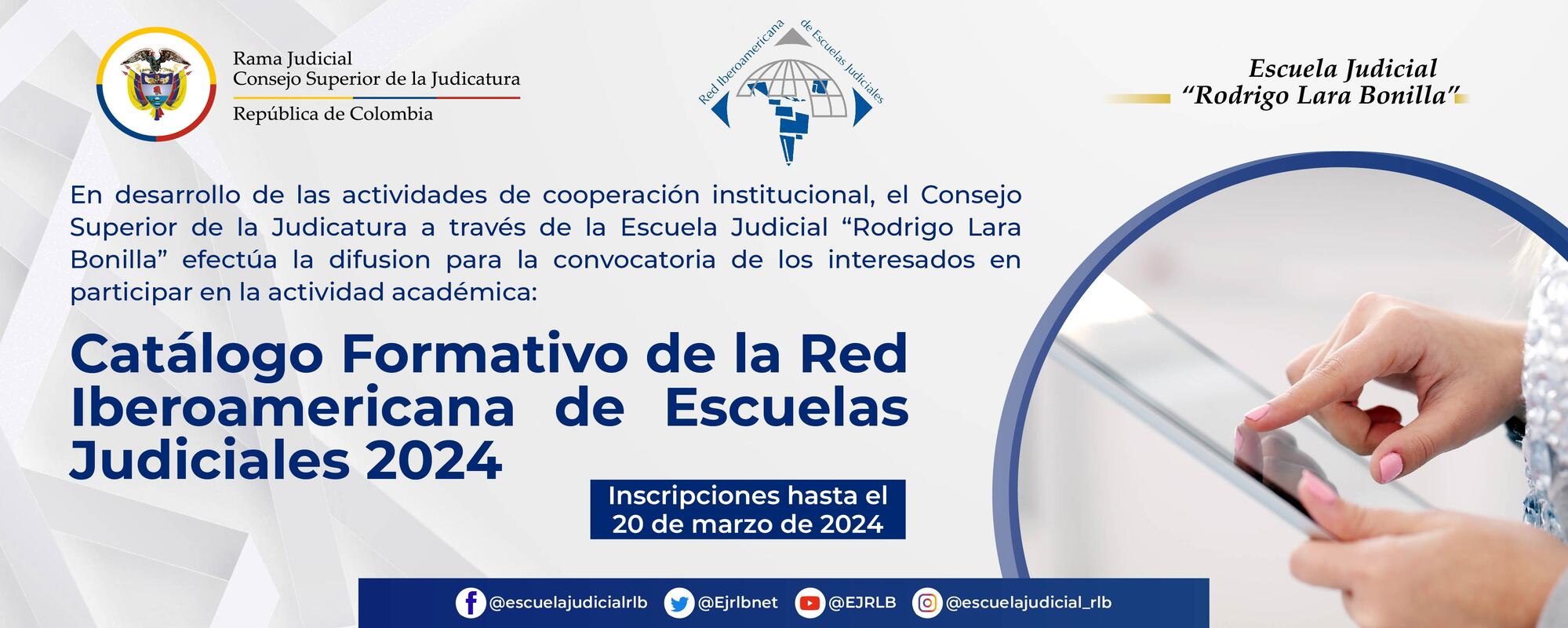 Rama Judicial
Consejo Superior de la Judicatura
República de Colombia

Red Iberoamericana de Escuelas Judiciales

Escuela Judicial
"Rodrigo Lara Bonilla"

En desarrollo de las actividades de cooperación institucional, el Consejo Superior de la Judicatura a través de la Escuela Judicial "Rodrigo Lara Bonilla" efectúa la difusion para la convocatoria de los interesados en participar en la actividad académica:

Catálogo Formativo de la Red Iberoamericana de Escuelas Judiciales 2024

Inscripciones hasta el 20 de marzo de 2024

@escuelajudicialrlb @Ejrlbnet @EJRLB @escuelajudicial_rlb